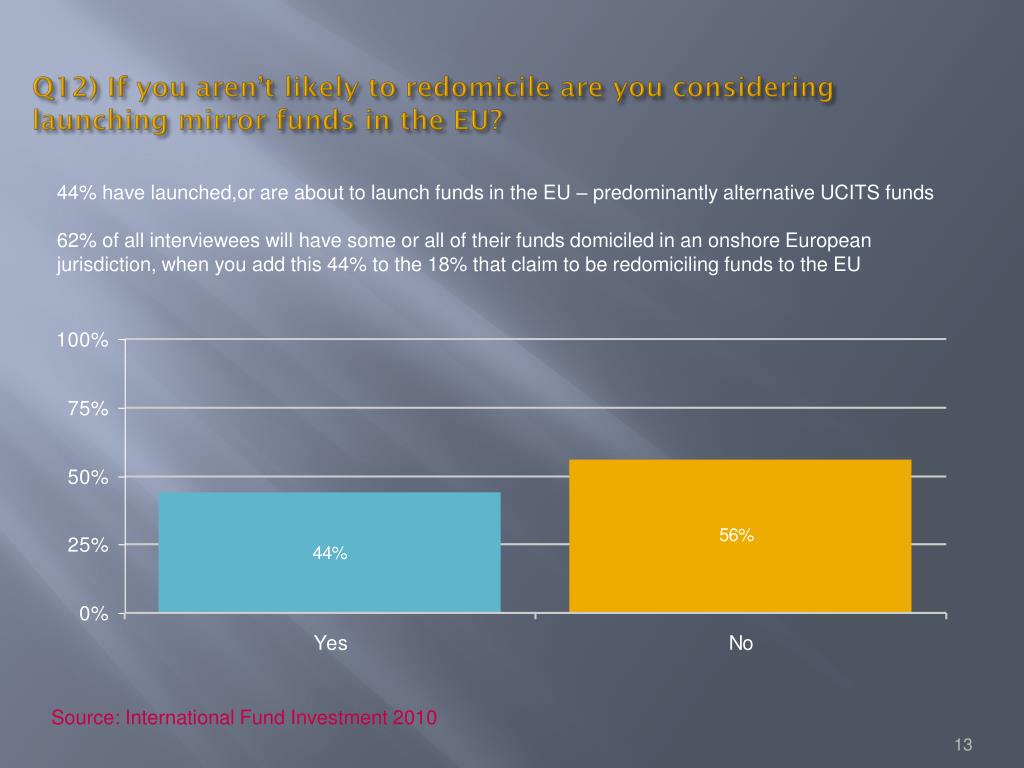 Q12) If you aren't likely to redomicile are you considering launching mirror funds in the EU?

44% have launched,or are about to launch funds in the EU – predominantly alternative UCITS funds

62% of all interviewees will have some or all of their funds domiciled in an onshore European jurisdiction, when you add this 44% to the 18% that claim to be redomiciling funds to the EU

100%
75%
50%
25%
0%

44%
56%

Yes
No

Source: International Fund Investment 2010

13